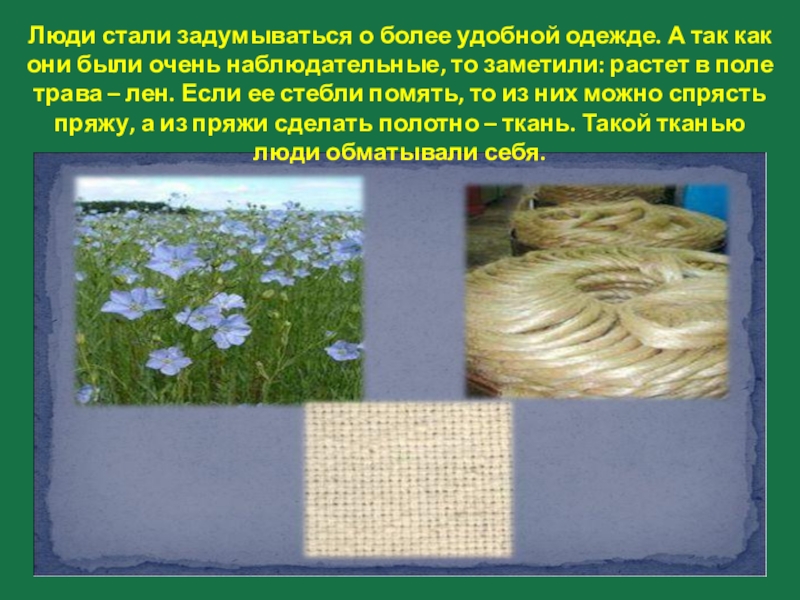 Люди стали задумываться о более удобной одежде. А так как они были очень наблюдательные, то заметили: растет в поле трава – лен. Если ее стебли помять, то из них можно спрясть пряжу, а из пряжи сделать полотно – ткань. Такой тканью люди обматывали себя.